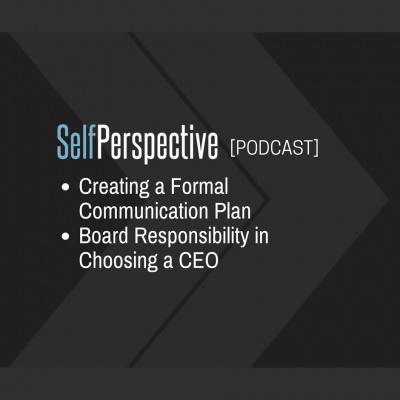 SelfPerspective [PODCAST]

• Creating a Formal Communication Plan
• Board Responsibility in Choosing a CEO